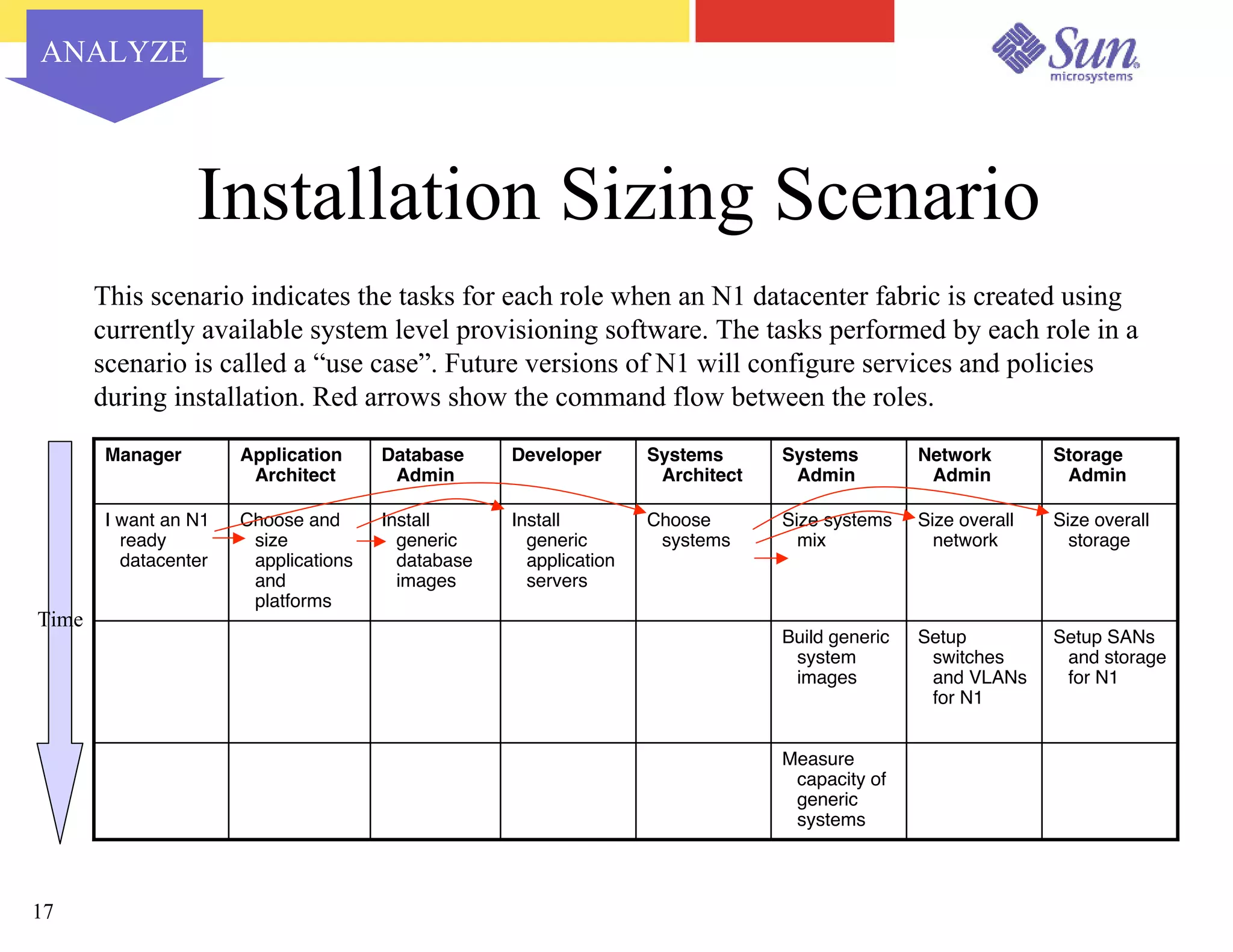 ANALYZE

Sun microsystems

Installation Sizing Scenario

This scenario indicates the tasks for each role when an N1 datacenter fabric is created using currently available system level provisioning software. The tasks performed by each role in a scenario is called a “use case”. Future versions of N1 will configure services and policies during installation. Red arrows show the command flow between the roles.

Time

| Manager | Application Architect | Database Admin | Developer | Systems Architect | Systems Admin | Network Admin | Storage Admin |
|---|---|---|---|---|---|---|---|
| I want an N1 ready datacenter | Choose and size applications and platforms | Install generic database images | Install generic application servers | Choose systems | Size systems mix | Size overall network | Size overall storage |
| | | | | | Build generic system images | Setup switches and VLANs for N1 | Setup SANs and storage for N1 |
| | | | | | Measure capacity of generic systems | | |

17